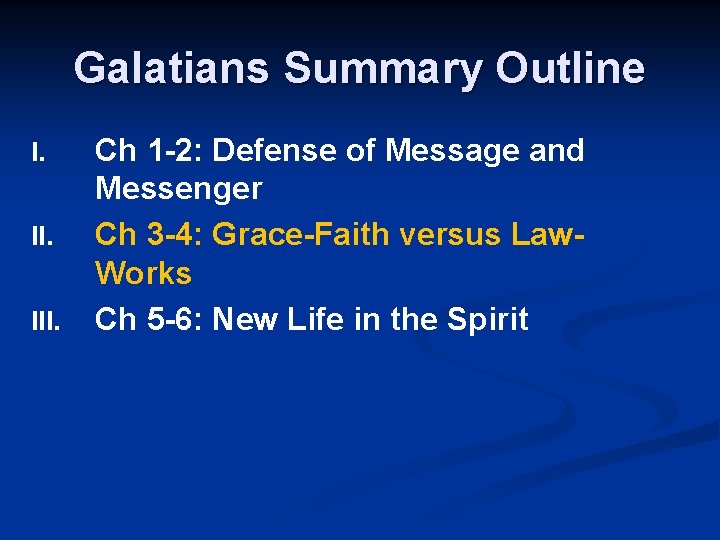 Galatians Summary Outline

I. Ch 1-2: Defense of Message and Messenger

II. Ch 3-4: Grace-Faith versus Law-Works

III. Ch 5-6: New Life in the Spirit